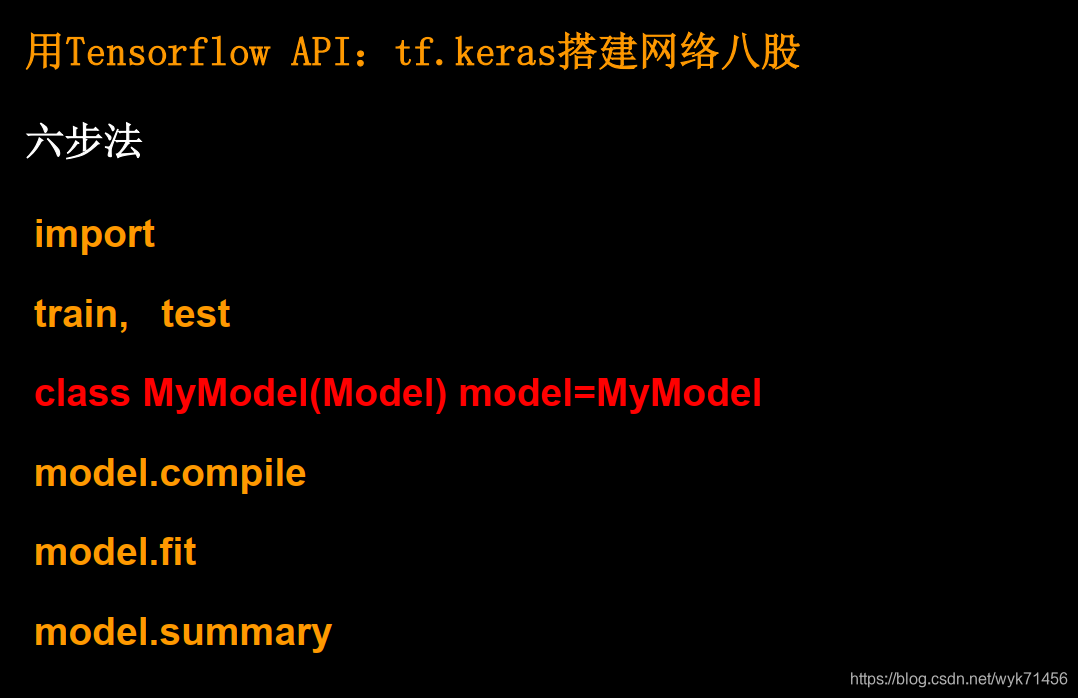 用Tensorflow API：tf.keras搭建网络八股

六步法

import

train， test

class MyModel(Model) model=MyModel

model.compile

model.fit

model.summary

https://blog.csdn.net/wyk71456